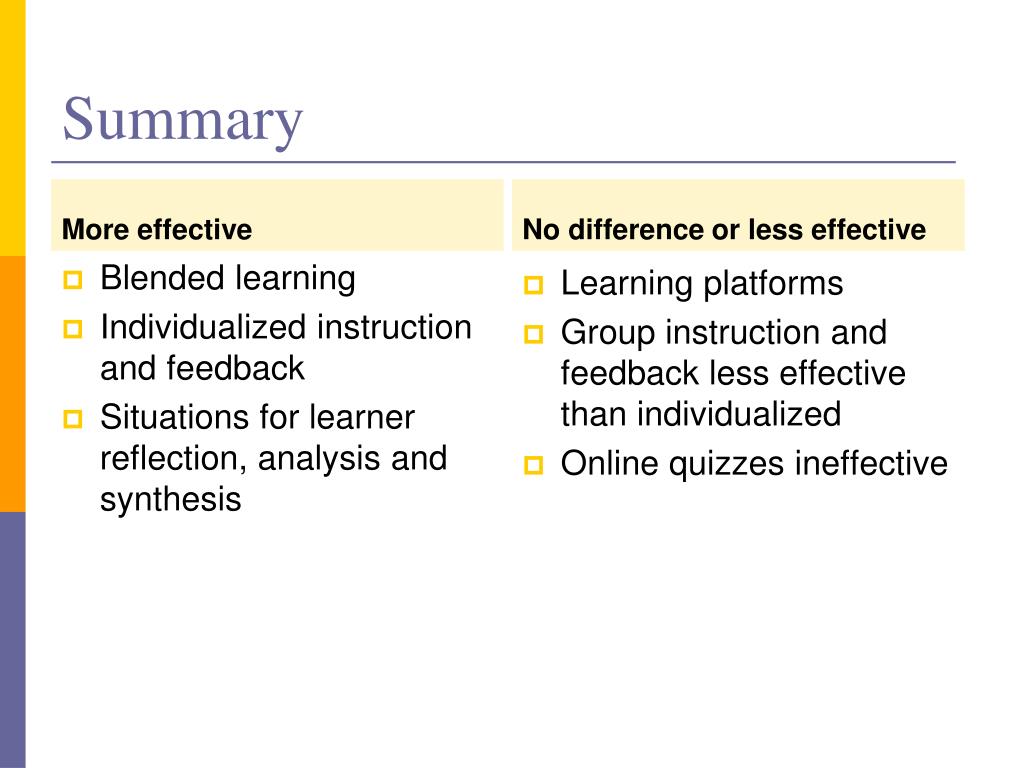 Summary

More effective

- Blended learning
- Individualized instruction and feedback
- Situations for learner reflection, analysis and synthesis

No difference or less effective

- Learning platforms
- Group instruction and feedback less effective than individualized
- Online quizzes ineffective